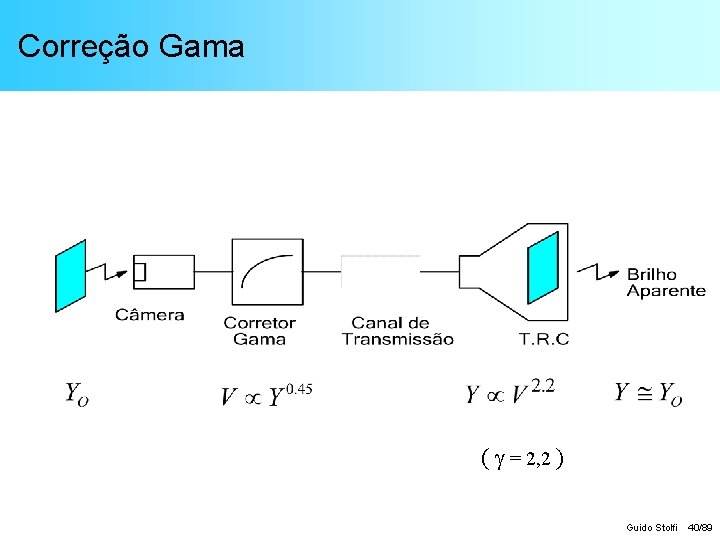 Correção Gama

Câmera

Corretor Gama

Canal de Transmissão

T.R.C

Brilho Aparente

$Y_O$

$V \propto Y^{0.45}$

$Y \propto V^{2.2}$

$Y \cong Y_O$

$(\gamma = 2,2)$

Guido Stolfi 40/89